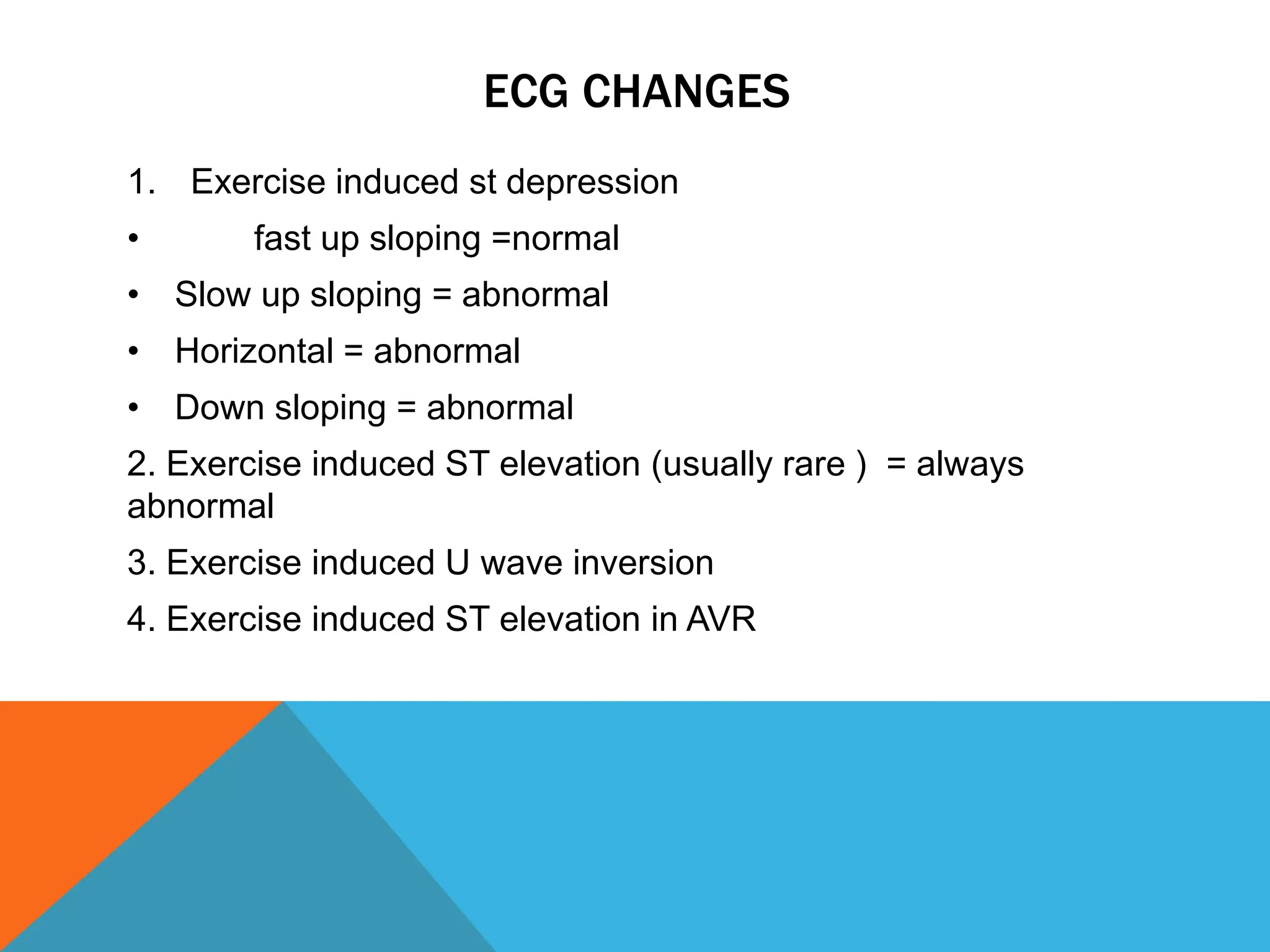 ECG CHANGES

1. Exercise induced st depression

• fast up sloping =normal

• Slow up sloping = abnormal

• Horizontal = abnormal

• Down sloping = abnormal

2. Exercise induced ST elevation (usually rare ) = always abnormal

3. Exercise induced U wave inversion

4. Exercise induced ST elevation in AVR